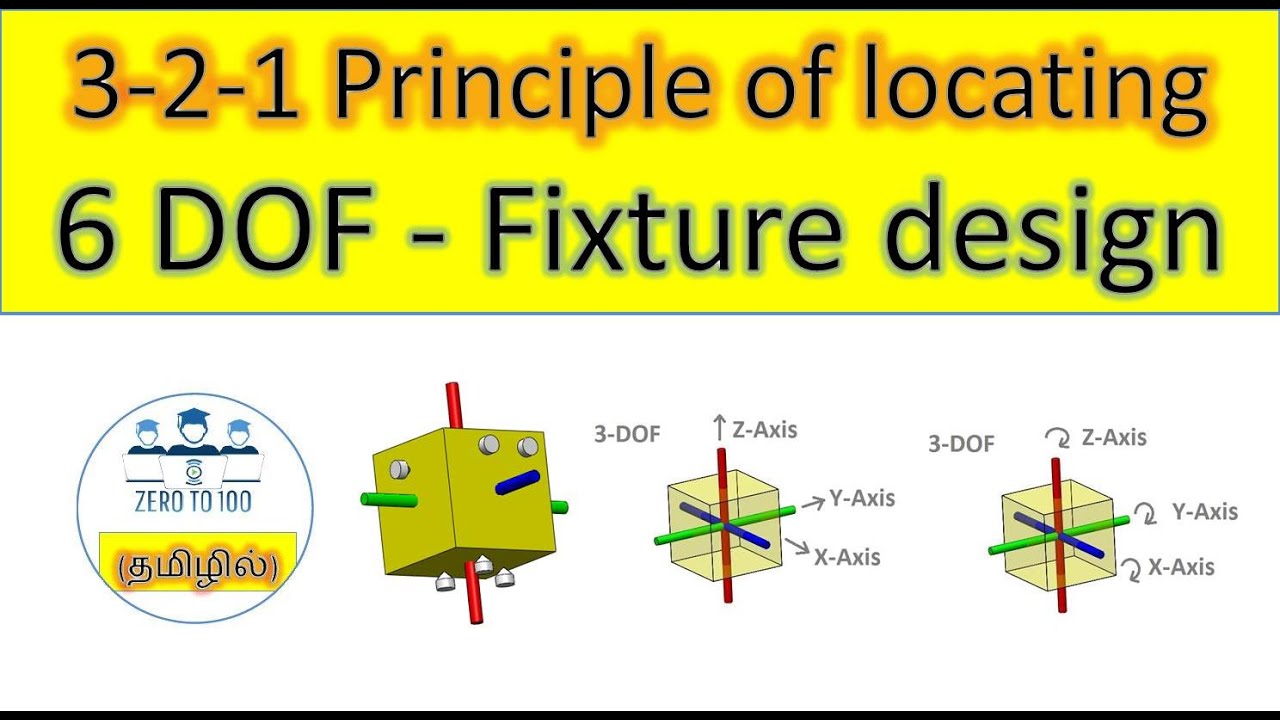 3-2-1 Principle of locating

6 DOF - Fixture design

ZERO TO 100

(தமிழில்)

3-DOF

Z-Axis

Y-Axis

X-Axis

3-DOF

Z-Axis

Y-Axis

X-Axis